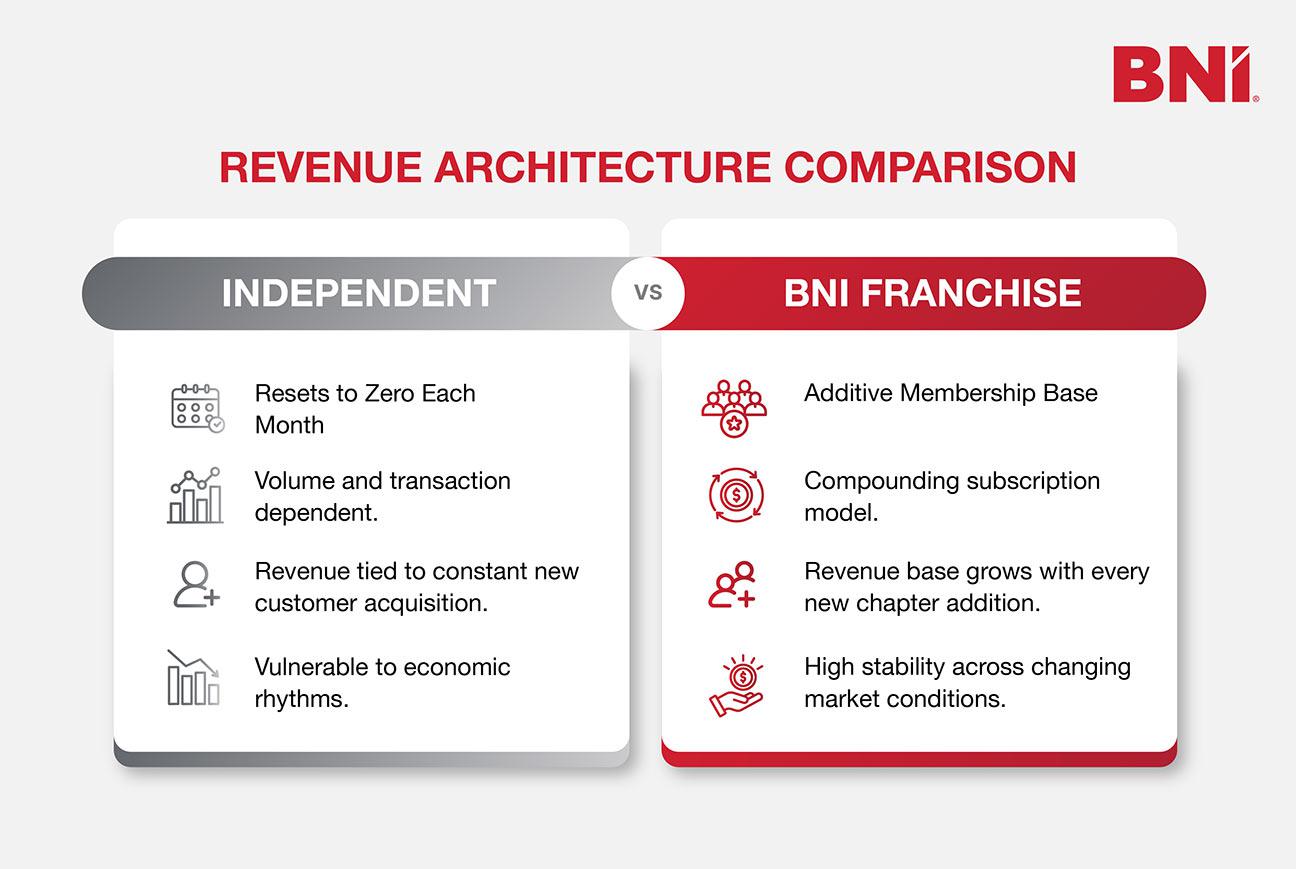 BNI®

REVENUE ARCHITECTURE COMPARISON

INDEPENDENT

VS

BNI FRANCHISE

Resets to Zero Each Month

Volume and transaction dependent.

Revenue tied to constant new customer acquisition.

Vulnerable to economic rhythms.

Additive Membership Base

Compounding subscription model.

Revenue base grows with every new chapter addition.

High stability across changing market conditions.